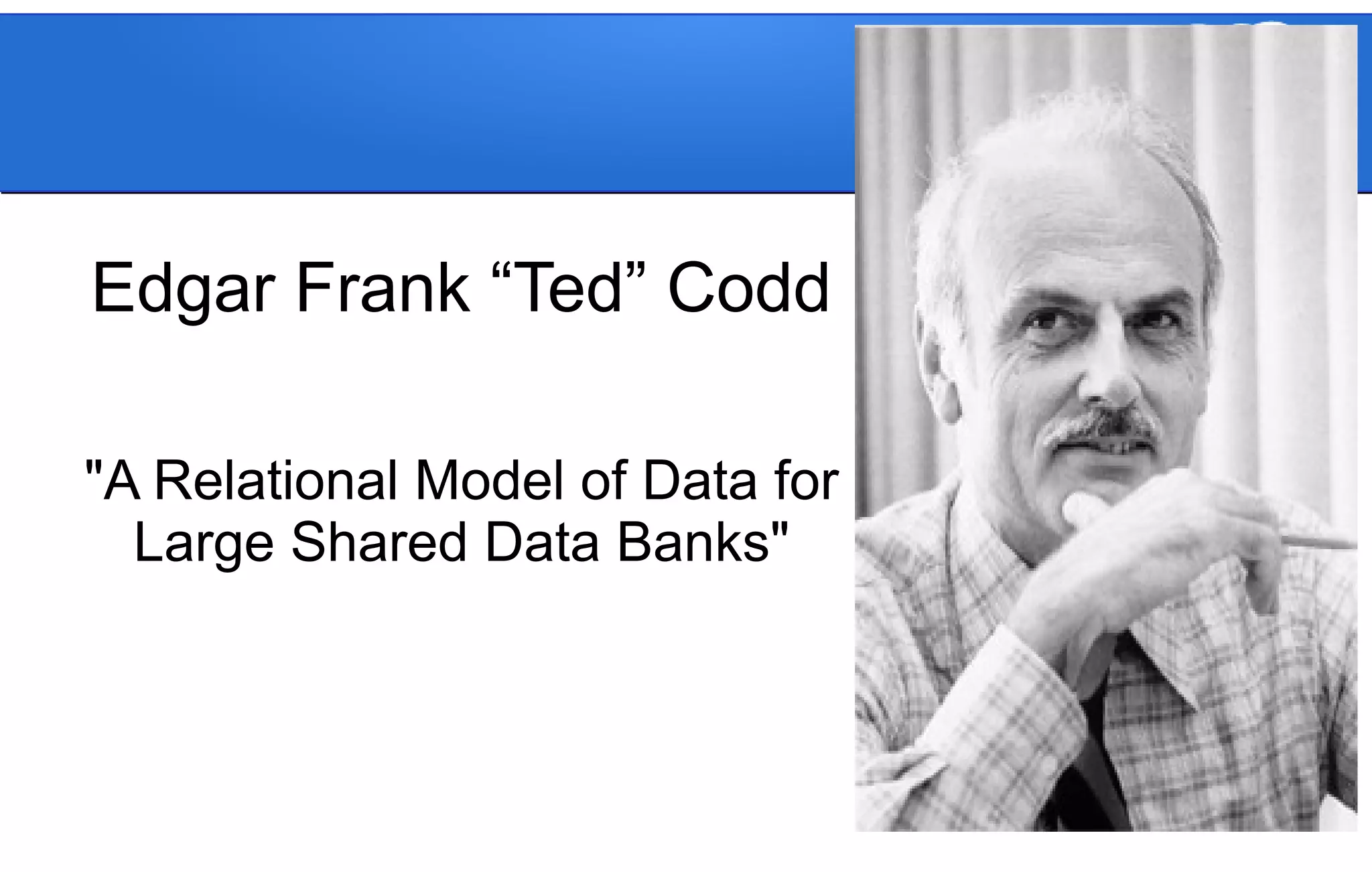 Edgar Frank “Ted” Codd

"A Relational Model of Data for Large Shared Data Banks"